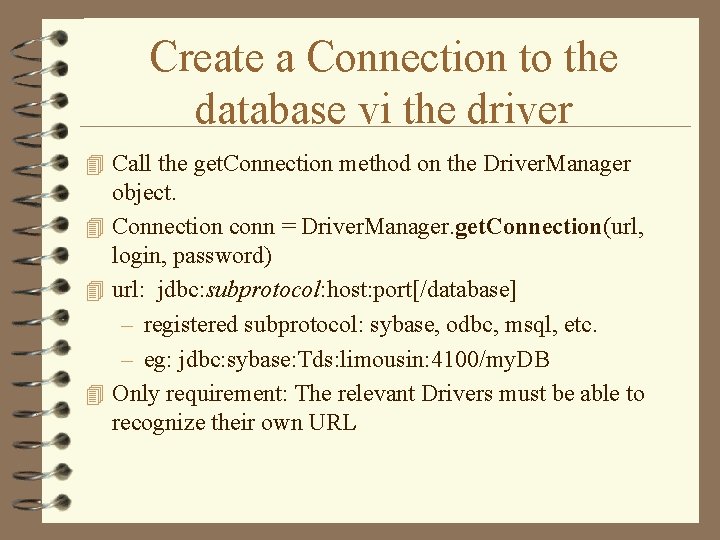 Create a Connection to the database vi the driver

Call the getConnection method on the DriverManager object.

Connection conn = DriverManager.getConnection(url, login, password)

url: jdbc:subprotocol:host:port[/database]

– registered subprotocol: sybase, odbc, msql, etc.

– eg: jdbc:sybase:Tds:limousin:4100/myDB

Only requirement: The relevant Drivers must be able to recognize their own URL